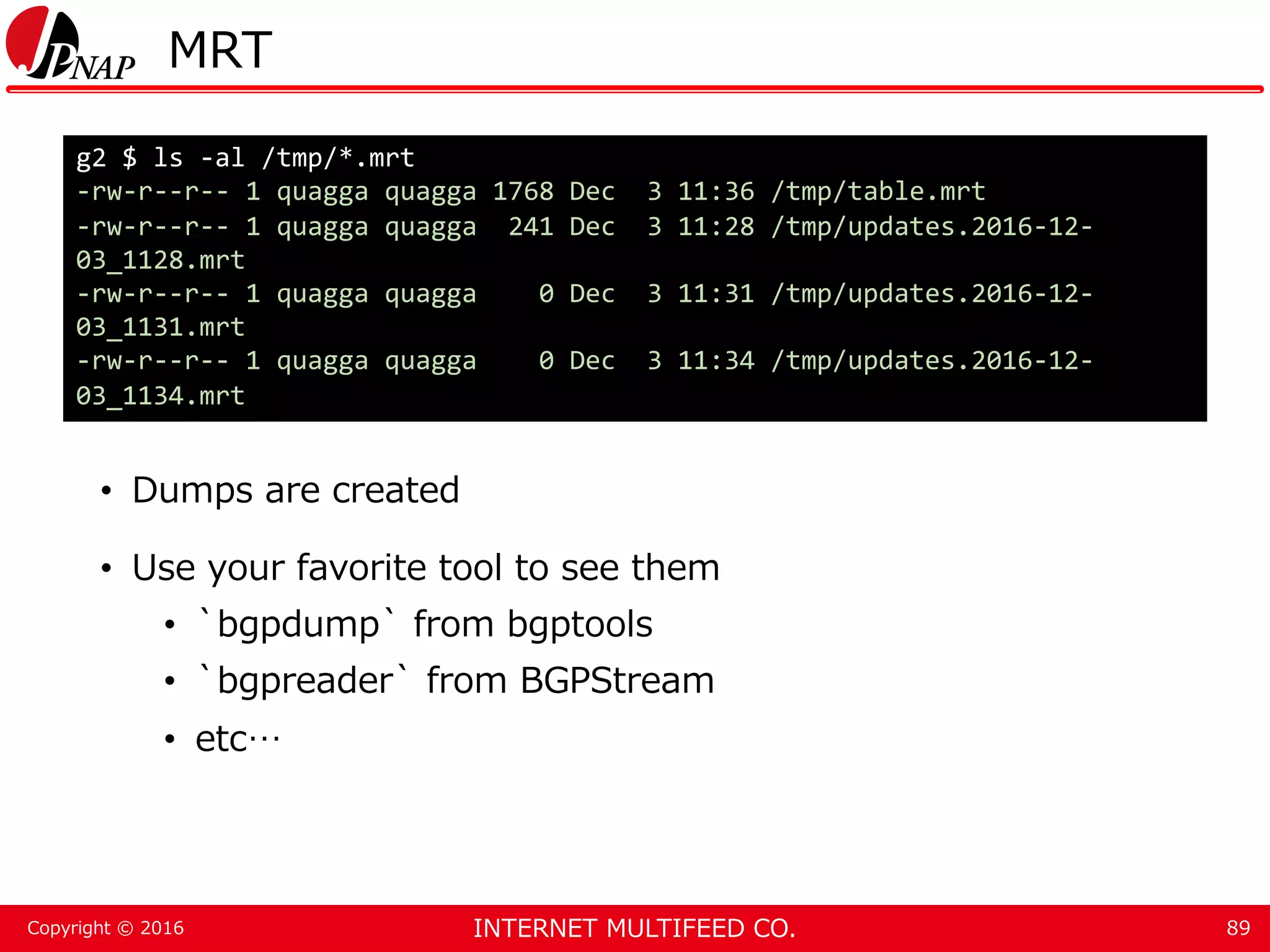 JPNAP MRT

g2 $ ls -al /tmp/*.mrt
-rw-r--r-- 1 quagga quagga 1768 Dec  3 11:36 /tmp/table.mrt
-rw-r--r-- 1 quagga quagga  241 Dec  3 11:28 /tmp/updates.2016-12-03_1128.mrt
-rw-r--r-- 1 quagga quagga    0 Dec  3 11:31 /tmp/updates.2016-12-03_1131.mrt
-rw-r--r-- 1 quagga quagga    0 Dec  3 11:34 /tmp/updates.2016-12-03_1134.mrt

• Dumps are created

• Use your favorite tool to see them
  • `bgpdump` from bgptools
  • `bgpreader` from BGPStream
  • etc…

Copyright © 2016 INTERNET MULTIFEED CO. 89